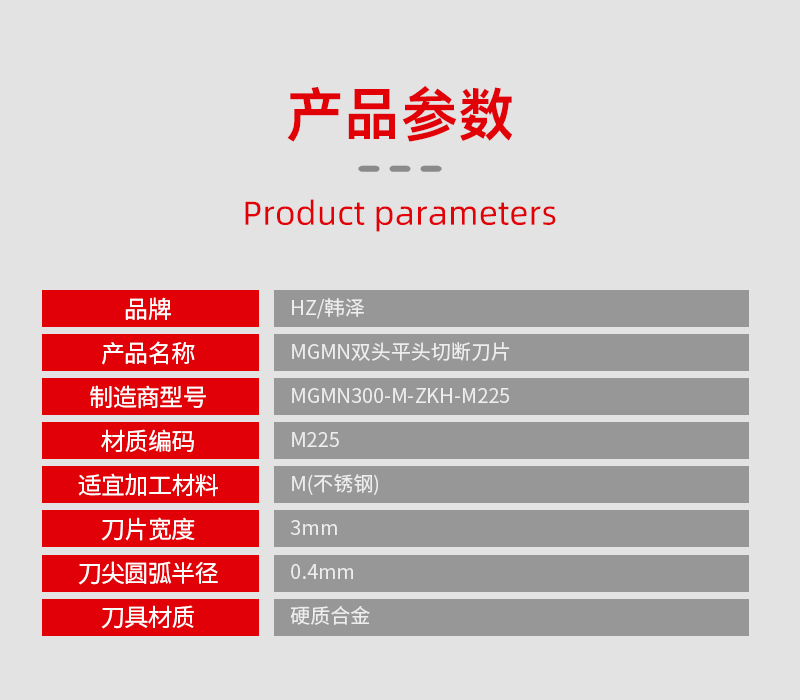 产品参数

Product parameters

| 品牌 | HZ/韩泽 |
|---|---|
| 产品名称 | MGMN双头平头切断刀片 |
| 制造商型号 | MGMN300-M-ZKH-M225 |
| 材质编码 | M225 |
| 适宜加工材料 | M(不锈钢) |
| 刀片宽度 | 3mm |
| 刀尖圆弧半径 | 0.4mm |
| 刀具材质 | 硬质合金 |